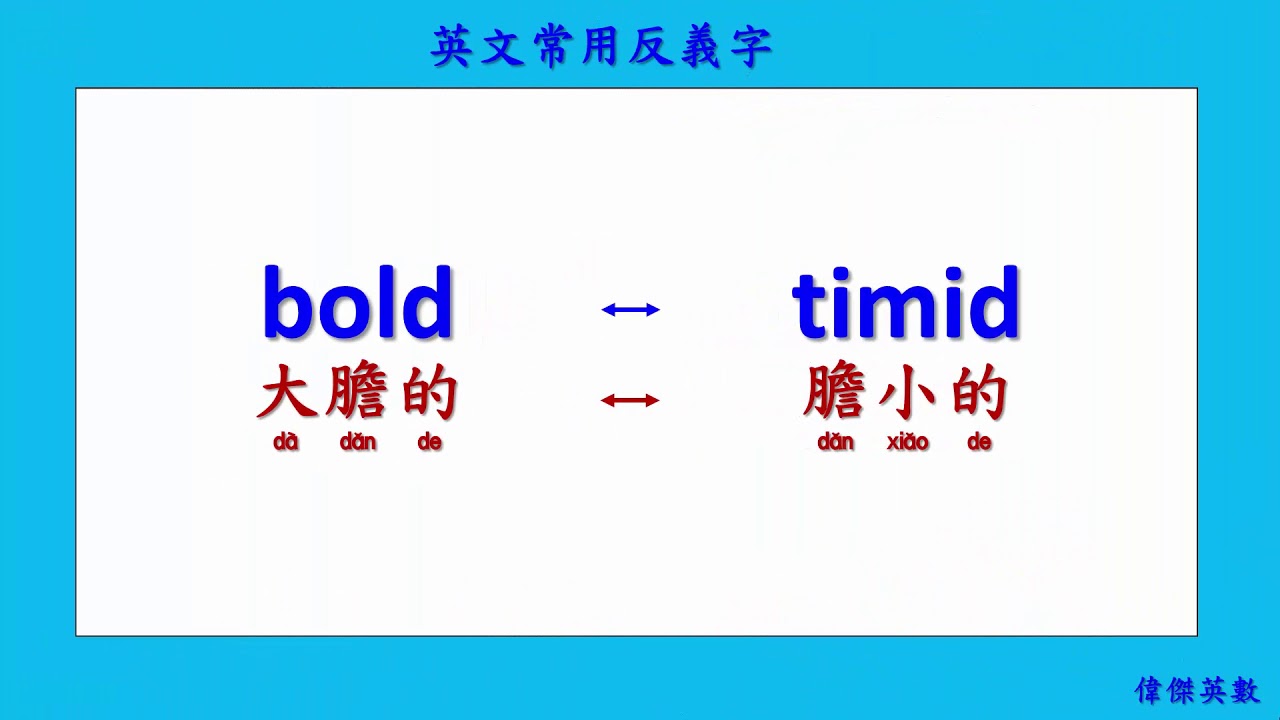 英文常用反義字

bold ↔ timid

大膽的 ↔ 膽小的
dà dǎn de　　dǎn xiǎo de

偉傑英數